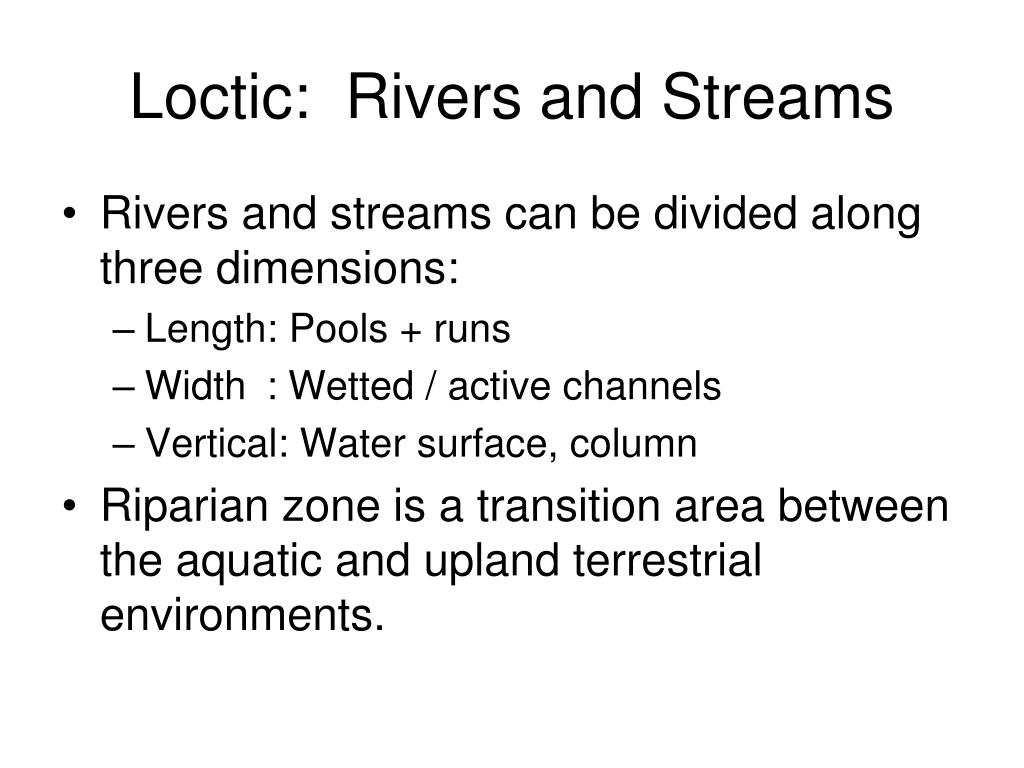 Loctic:  Rivers and Streams

• Rivers and streams can be divided along three dimensions:
  – Length: Pools + runs
  – Width  : Wetted / active channels
  – Vertical: Water surface, column
• Riparian zone is a transition area between the aquatic and upland terrestrial environments.